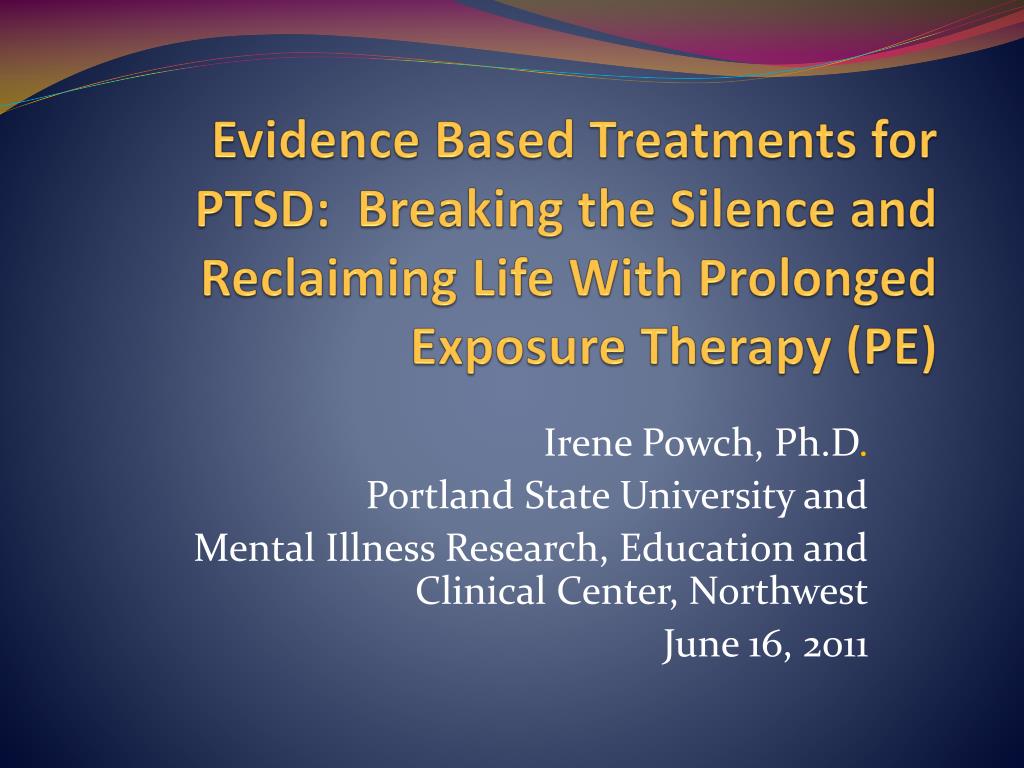 Evidence Based Treatments for PTSD:  Breaking the Silence and Reclaiming Life With Prolonged Exposure Therapy (PE)

Irene Powch, Ph.D.
Portland State University and
Mental Illness Research, Education and Clinical Center, Northwest
June 16, 2011